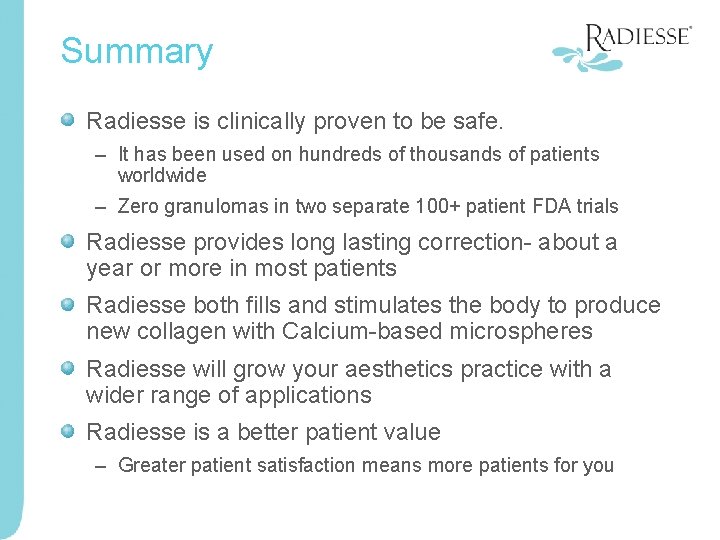 Summary

RADIESSE®

Radiesse is clinically proven to be safe.

– It has been used on hundreds of thousands of patients worldwide

– Zero granulomas in two separate 100+ patient FDA trials

Radiesse provides long lasting correction- about a year or more in most patients

Radiesse both fills and stimulates the body to produce new collagen with Calcium-based microspheres

Radiesse will grow your aesthetics practice with a wider range of applications

Radiesse is a better patient value

– Greater patient satisfaction means more patients for you